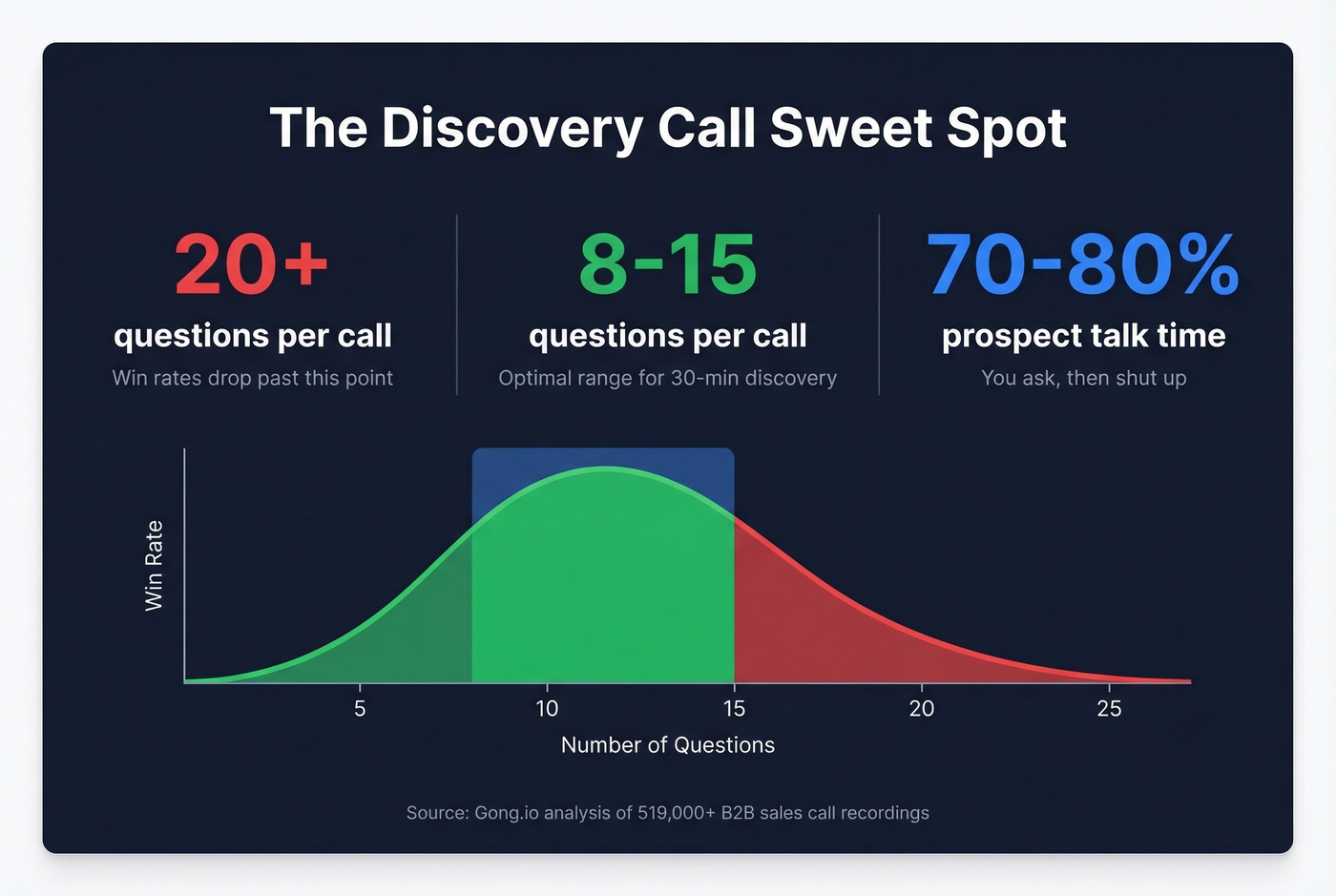 The Discovery Call Sweet Spot

20+
questions per call
Win rates drop past this point

8-15
questions per call
Optimal range for 30-min discovery

70-80%
prospect talk time
You ask, then shut up

Win Rate

5
10
15
20
25
Number of Questions

Source: Gong.io analysis of 519,000+ B2B sales call recordings